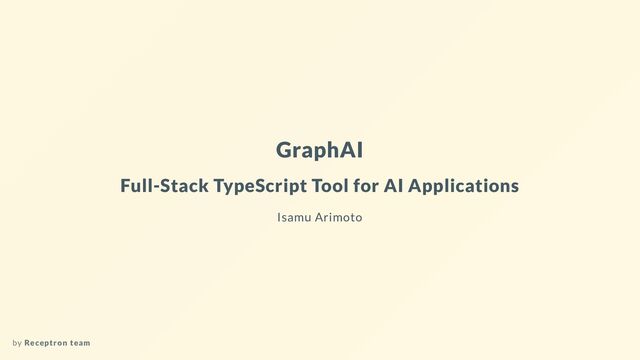 GraphAI

Full-Stack TypeScript Tool for AI Applications

Isamu Arimoto

by Receptron team